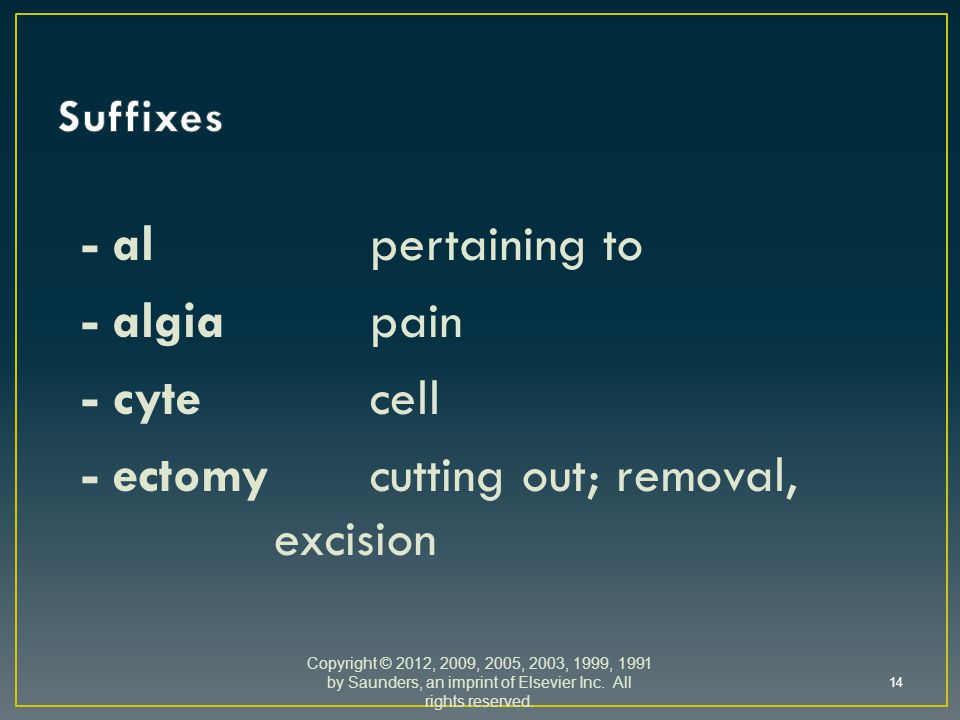 Suffixes

- al pertaining to

- algia pain

- cyte cell

- ectomy cutting out; removal, excision

Copyright © 2012, 2009, 2005, 2003, 1999, 1991 by Saunders, an imprint of Elsevier Inc. All rights reserved.

14